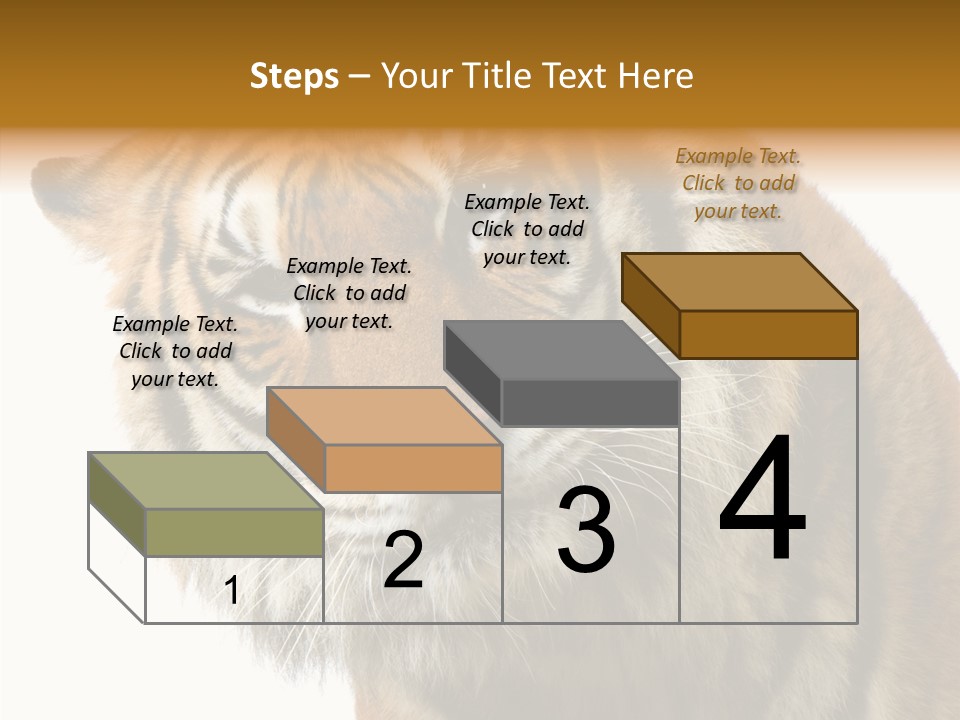 Steps – Your Title Text Here

Example Text. Click to add your text.

Example Text. Click to add your text.

Example Text. Click to add your text.

Example Text. Click to add your text.

1

2

3

4